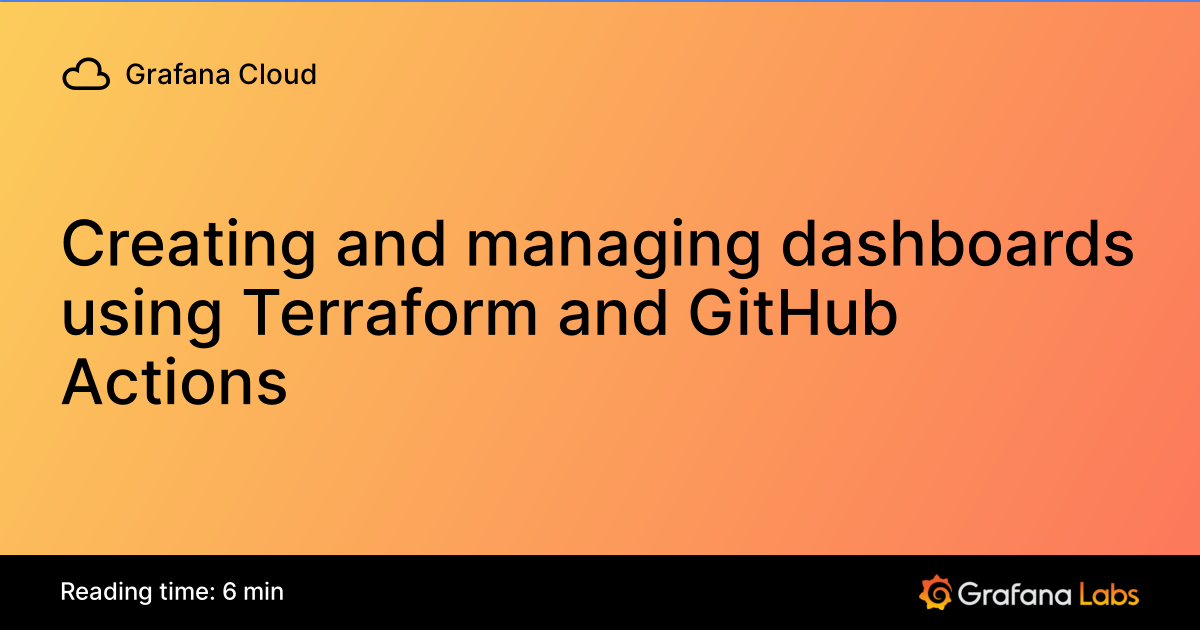 Grafana Cloud

Creating and managing dashboards using Terraform and GitHub Actions

Reading time: 6 min

Grafana Labs